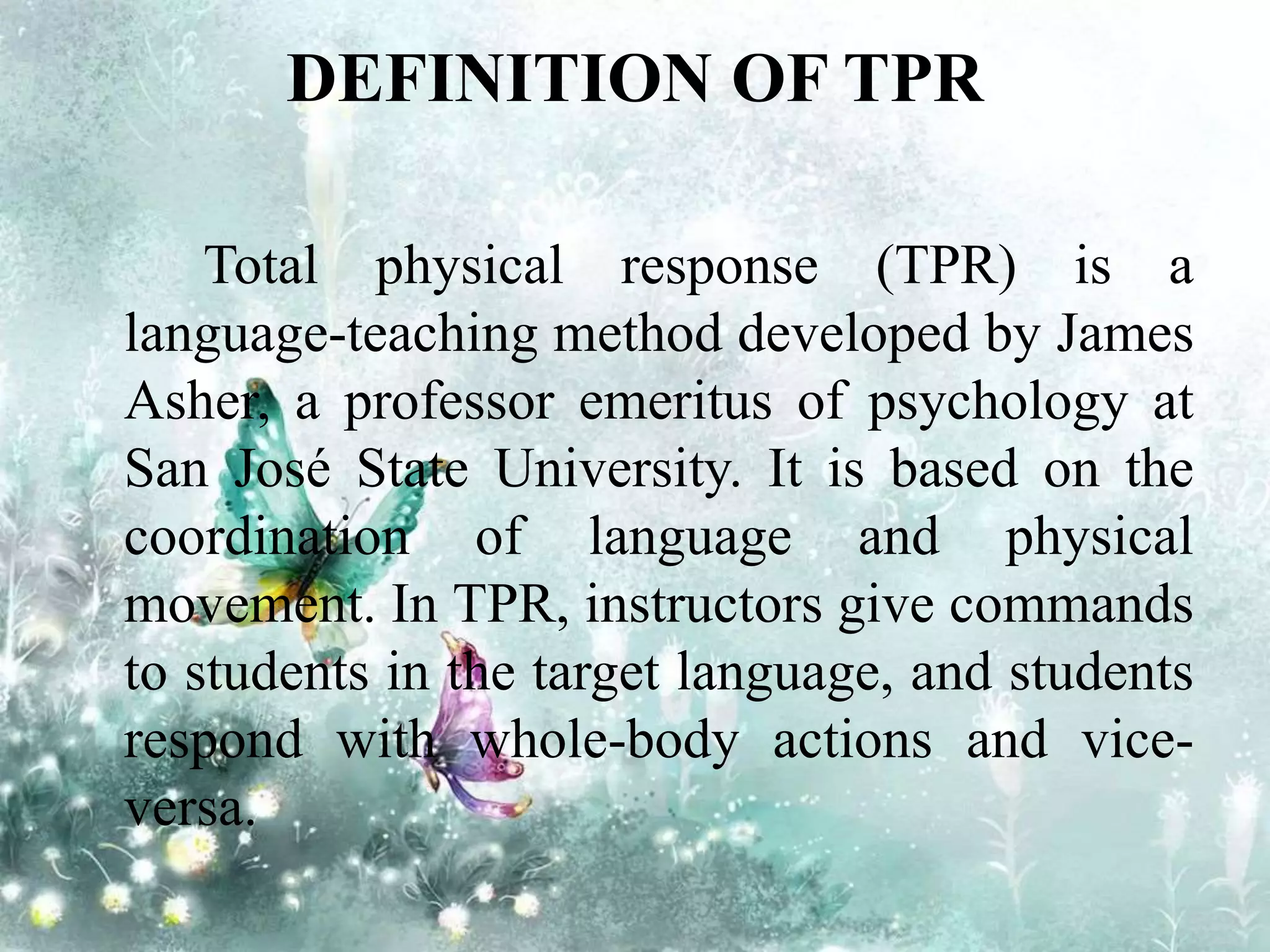 DEFINITION OF TPR

Total physical response (TPR) is a language-teaching method developed by James Asher, a professor emeritus of psychology at San José State University. It is based on the coordination of language and physical movement. In TPR, instructors give commands to students in the target language, and students respond with whole-body actions and vice-versa.